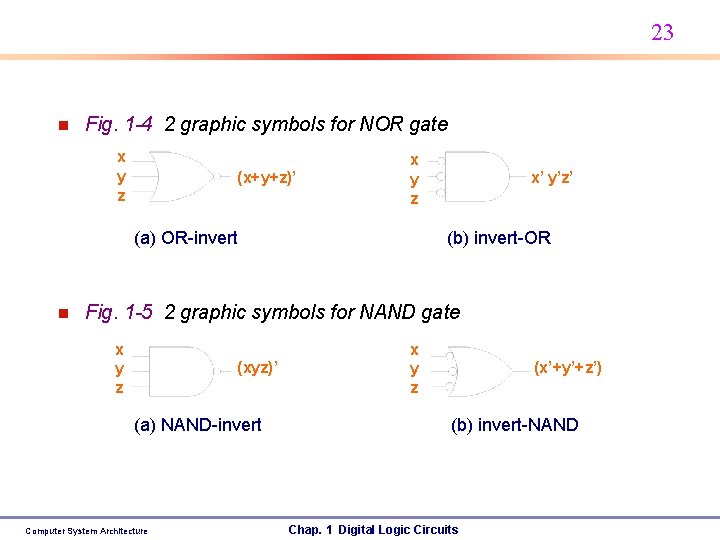 23

Fig. 1-4 2 graphic symbols for NOR gate

x
y
z
(x+y+z)'

x
y
z
x' y'z'

(a) OR-invert

(b) invert-OR

Fig. 1-5 2 graphic symbols for NAND gate

x
y
z
(xyz)'

x
y
z
(x'+y'+z')

(a) NAND-invert

(b) invert-NAND

Computer System Architecture

Chap. 1 Digital Logic Circuits